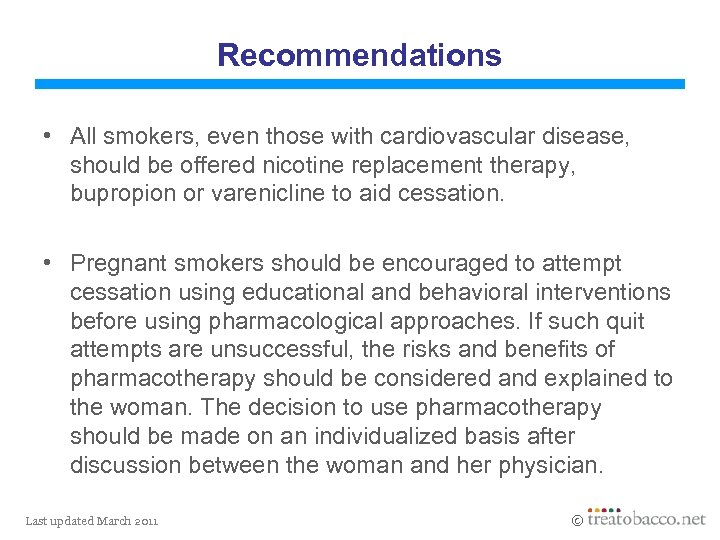 Recommendations

• All smokers, even those with cardiovascular disease, should be offered nicotine replacement therapy, bupropion or varenicline to aid cessation.

• Pregnant smokers should be encouraged to attempt cessation using educational and behavioral interventions before using pharmacological approaches. If such quit attempts are unsuccessful, the risks and benefits of pharmacotherapy should be considered and explained to the woman. The decision to use pharmacotherapy should be made on an individualized basis after discussion between the woman and her physician.

Last updated March 2011

© treatobacco.net